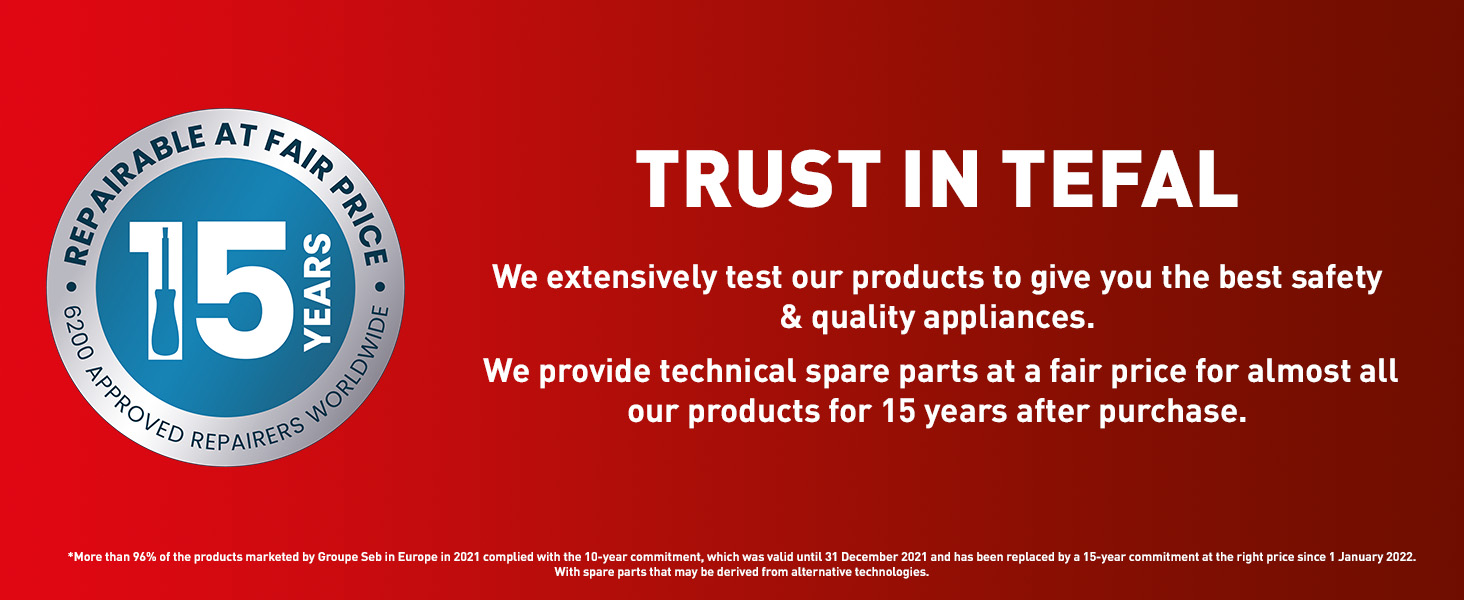 REPAIRABLE AT FAIR PRICE

15 YEARS

6200 APPROVED REPAIRERS WORLDWIDE

TRUST IN TEFAL

We extensively test our products to give you the best safety & quality appliances.

We provide technical spare parts at a fair price for almost all our products for 15 years after purchase.

*More than 96% of the products marketed by Groupe Seb in Europe in 2021 complied with the 10-year commitment, which was valid until 31 December 2021 and has been replaced by a 15-year commitment at the right price since 1 January 2022. With spare parts that may be derived from alternative technologies.